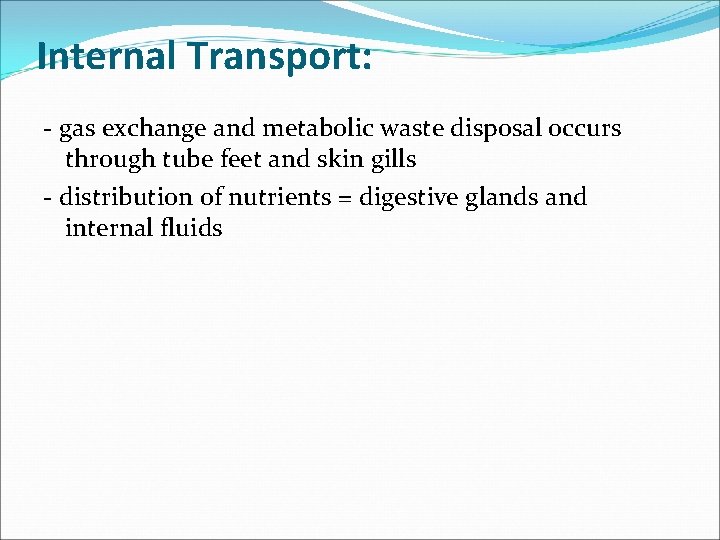 Internal Transport:

- gas exchange and metabolic waste disposal occurs through tube feet and skin gills

- distribution of nutrients = digestive glands and internal fluids